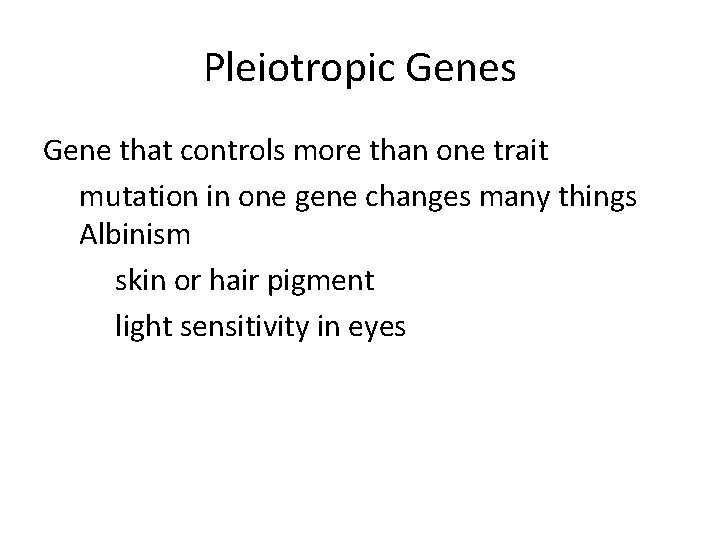 Pleiotropic Genes

Gene that controls more than one trait

mutation in one gene changes many things

Albinism

skin or hair pigment

light sensitivity in eyes